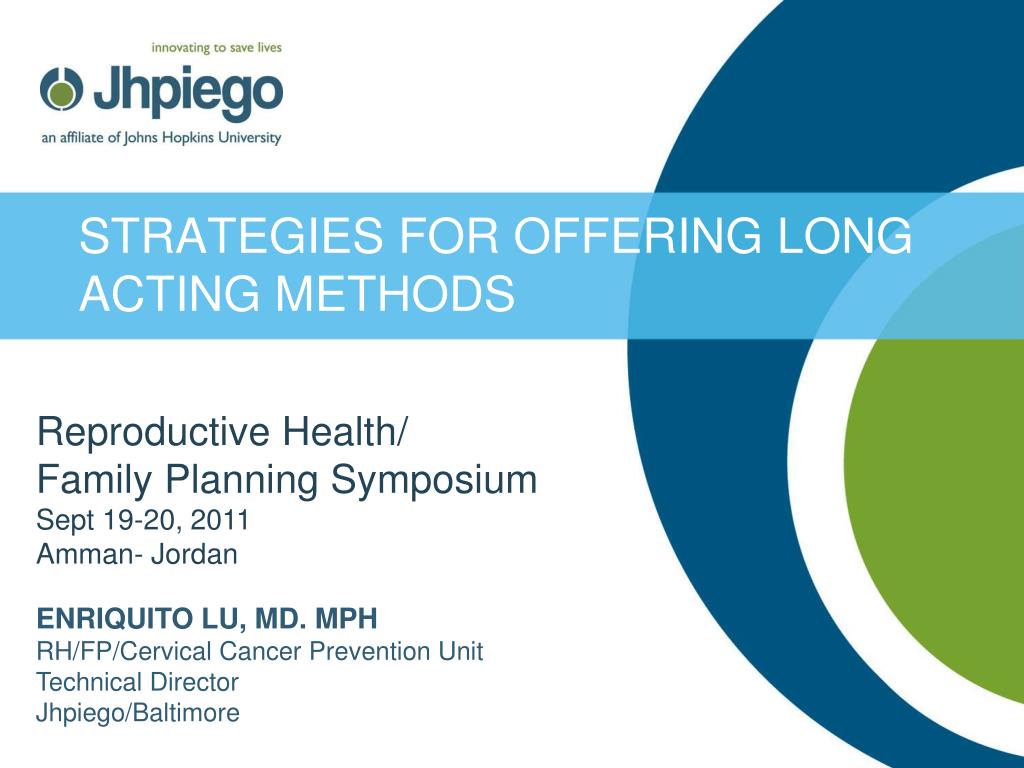 innovating to save lives
Jhpiego
an affiliate of Johns Hopkins University

STRATEGIES FOR OFFERING LONG ACTING METHODS

Reproductive Health/
Family Planning Symposium
Sept 19-20, 2011
Amman- Jordan

ENRIQUITO LU, MD. MPH
RH/FP/Cervical Cancer Prevention Unit
Technical Director
Jhpiego/Baltimore